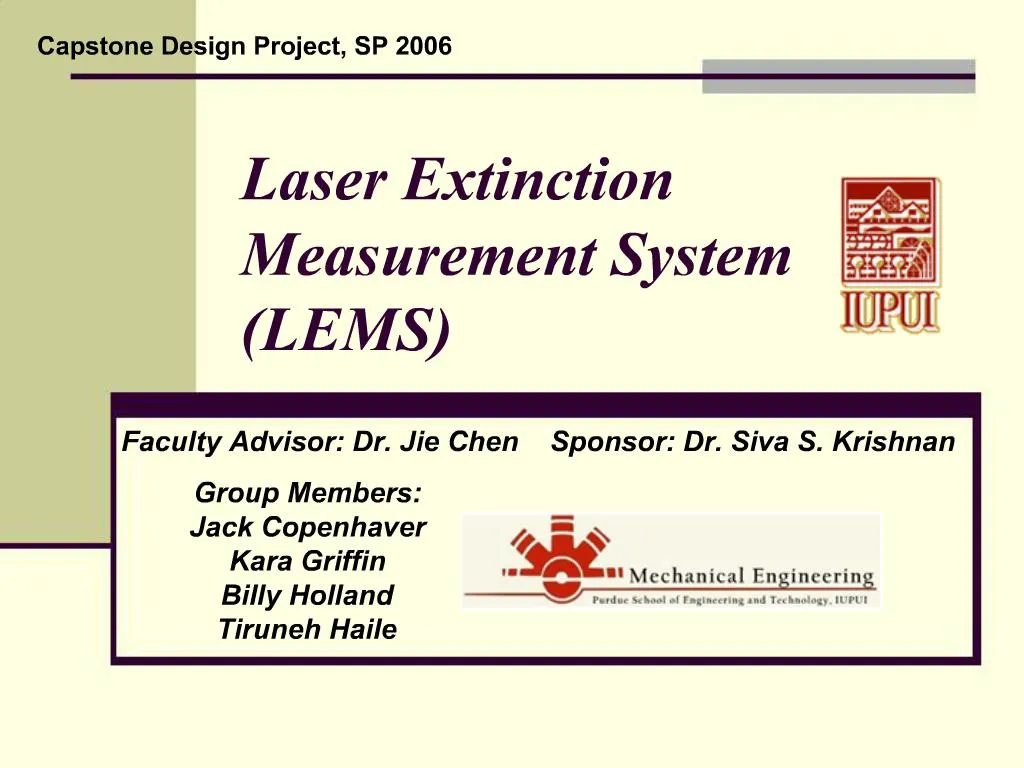 Capstone Design Project, SP 2006

Laser Extinction Measurement System (LEMS)

IUPUI

Faculty Advisor: Dr. Jie Chen

Sponsor: Dr. Siva S. Krishnan

Group Members:
Jack Copenhaver
Kara Griffin
Billy Holland
Tiruneh Haile

Mechanical Engineering
Purdue School of Engineering and Technology, IUPUI